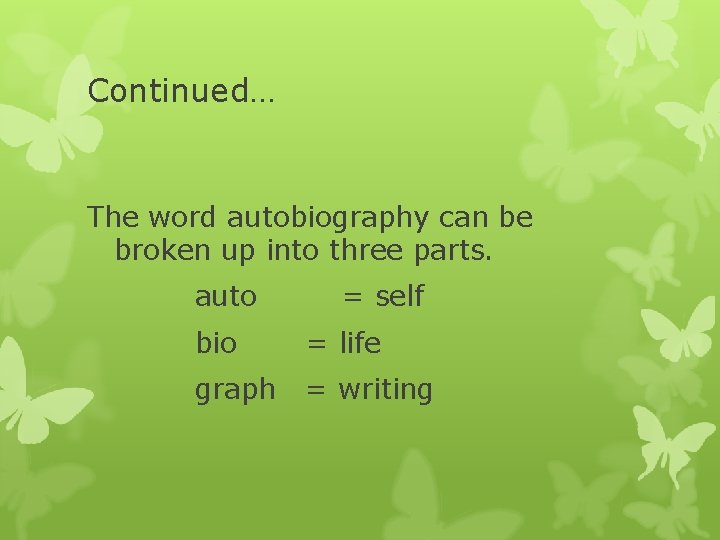 Continued…

The word autobiography can be broken up into three parts.

auto = self

bio = life

graph = writing